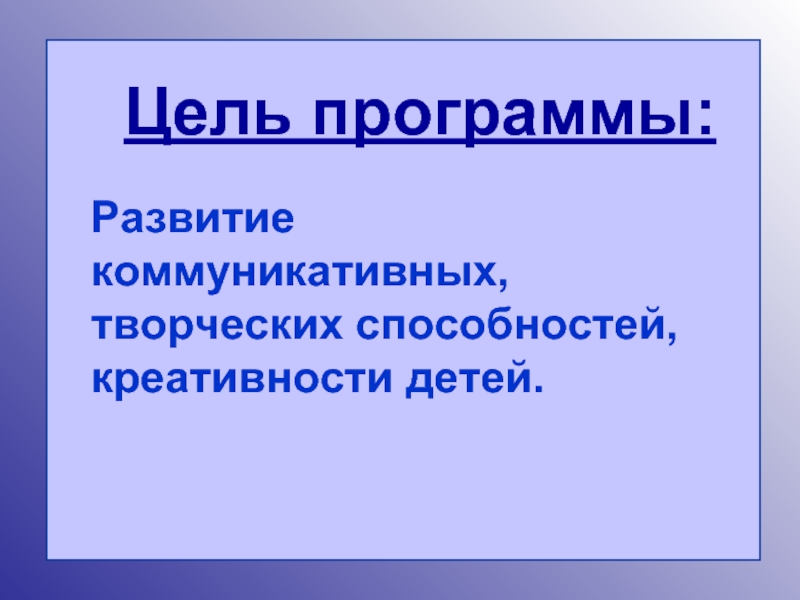 Цель программы:

Развитие коммуникативных, творческих способностей, креативности детей.